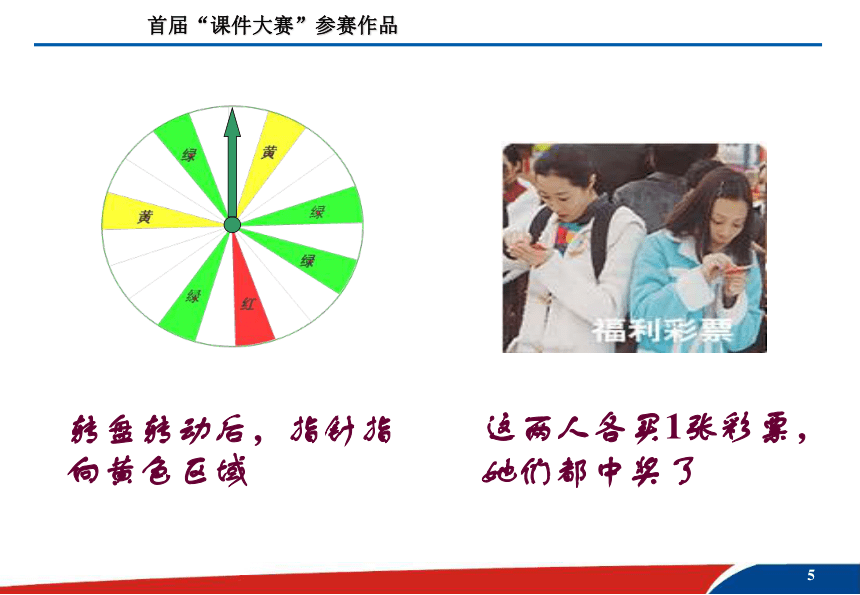 首届“课件大赛”参赛作品

绿

黄

黄

绿

绿

绿

红

福利彩票

转盘转动后，指针指向黄色区域

这两人各买1张彩票，她们都中奖了

5